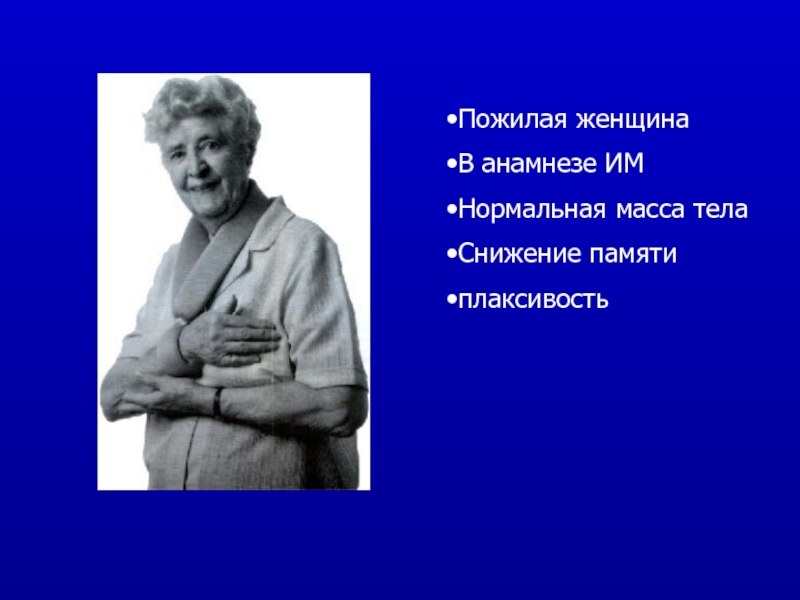 •Пожилая женщина
•В анамнезе ИМ
•Нормальная масса тела
•Снижение памяти
•плаксивость